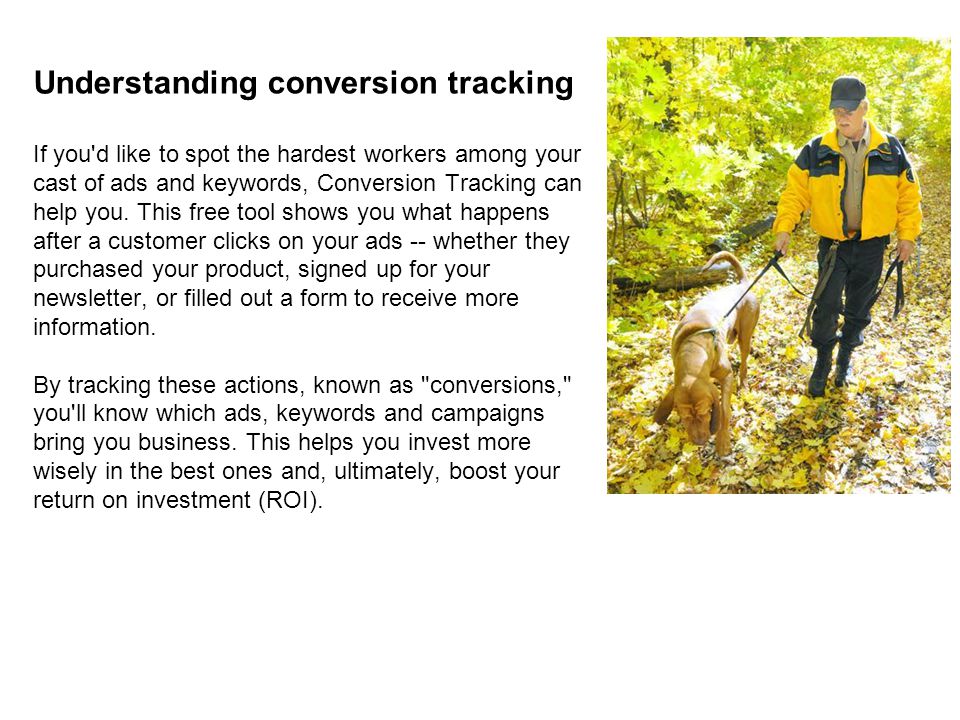 Understanding conversion tracking

If you'd like to spot the hardest workers among your cast of ads and keywords, Conversion Tracking can help you. This free tool shows you what happens after a customer clicks on your ads -- whether they purchased your product, signed up for your newsletter, or filled out a form to receive more information.

By tracking these actions, known as "conversions," you'll know which ads, keywords and campaigns bring you business. This helps you invest more wisely in the best ones and, ultimately, boost your return on investment (ROI).